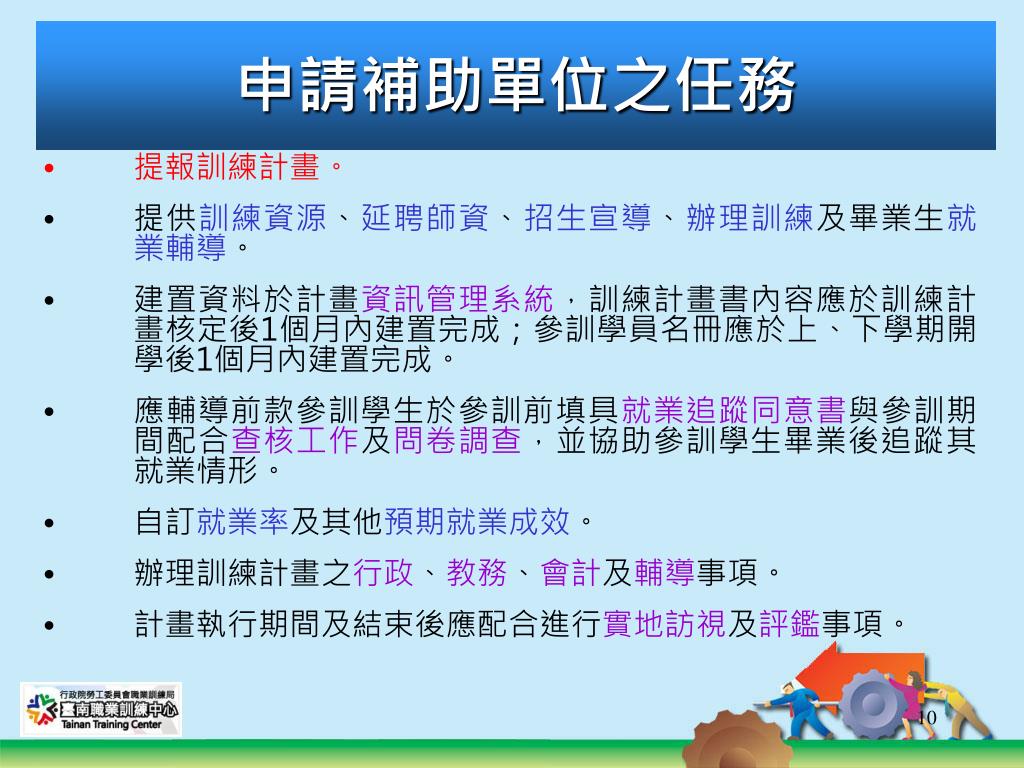 申請補助單位之任務

• 提報訓練計畫。

• 提供訓練資源、延聘師資、招生宣導、辦理訓練及畢業生就業輔導。

• 建置資料於計畫資訊管理系統，訓練計畫書內容應於訓練計畫核定後1個月內建置完成；參訓學員名冊應於上、下學期開學後1個月內建置完成。

• 應輔導前款參訓學生於參訓前填具就業追蹤同意書與參訓期間配合查核工作及問卷調查，並協助參訓學生畢業後追蹤其就業情形。

• 自訂就業率及其他預期就業成效。

• 辦理訓練計畫之行政、教務、會計及輔導事項。

• 計畫執行期間及結束後應配合進行實地訪視及評鑑事項。

行政院勞工委員會職業訓練局
臺南職業訓練中心
Tainan Training Center

10